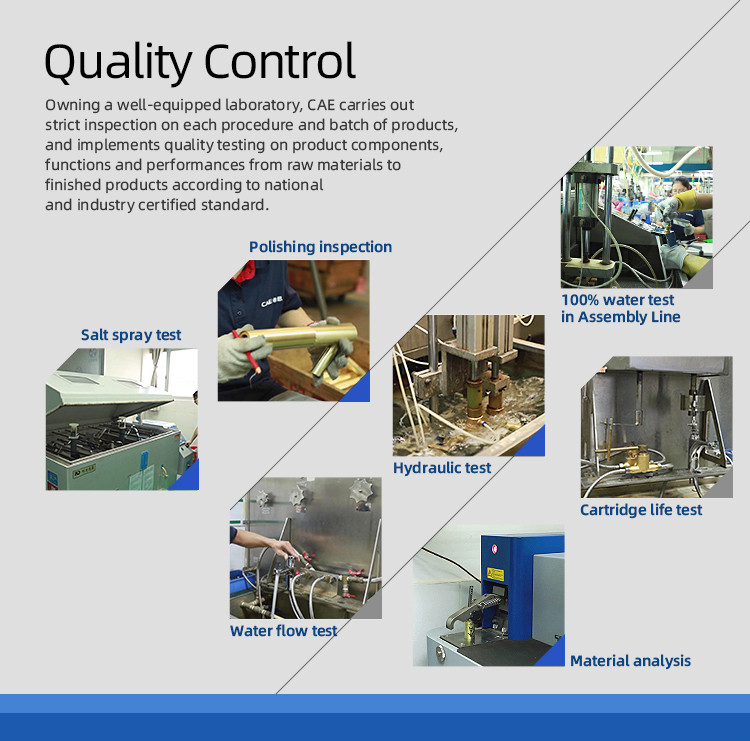 Quality Control

Owning a well-equipped laboratory, CAE carries out strict inspection on each procedure and batch of products, and implements quality testing on product components, functions and performances from raw materials to finished products according to national and industry certified standard.

Polishing inspection

CAE

Salt spray test

100% water test in Assembly Line

Hydraulic test

Cartridge life test

Water flow test

Material analysis